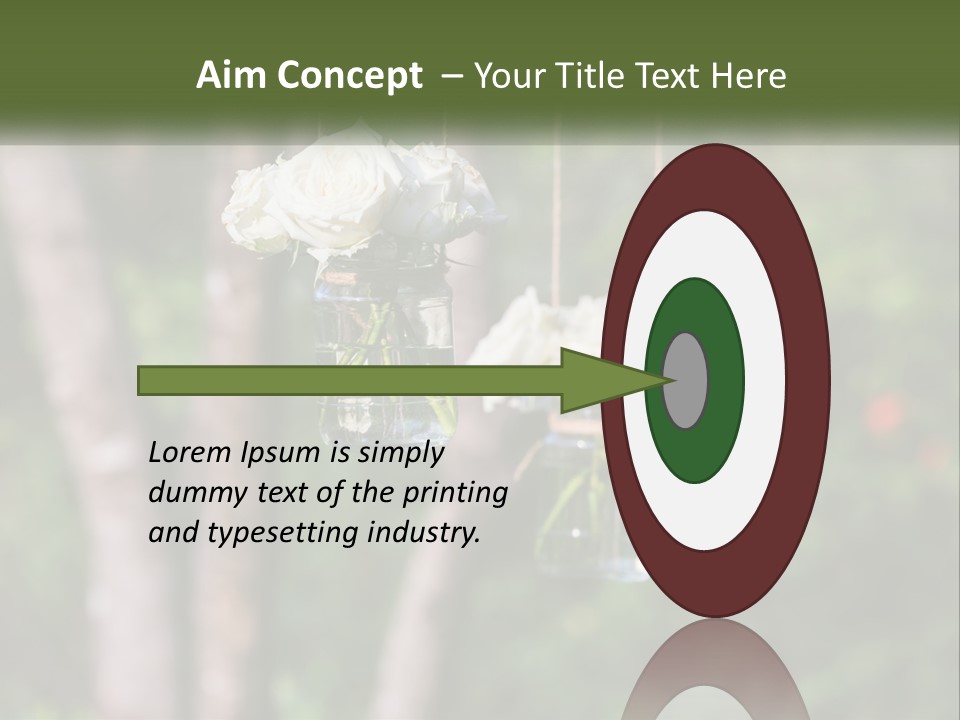 Aim Concept – Your Title Text Here

Lorem Ipsum is simply dummy text of the printing and typesetting industry.